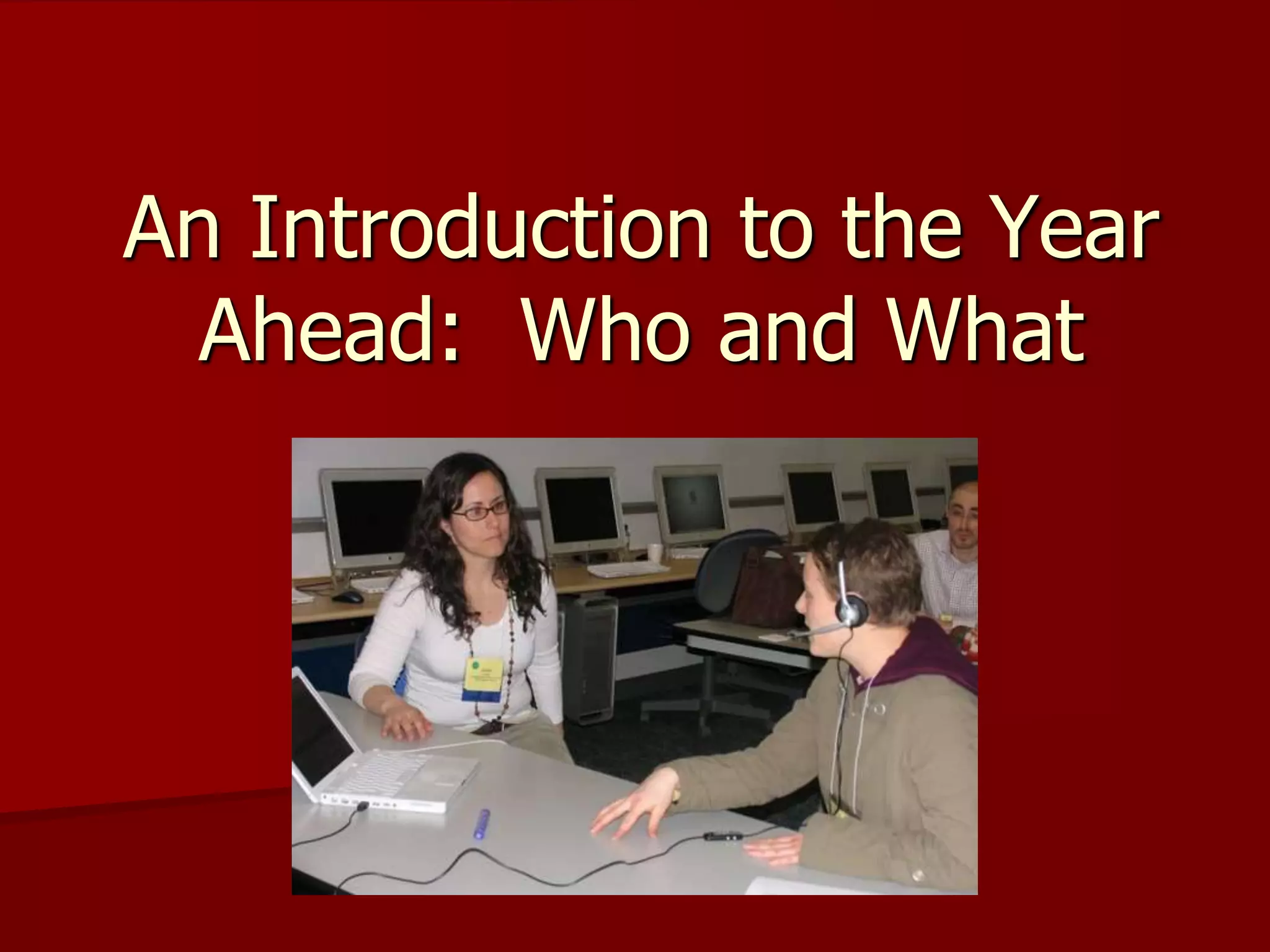 An Introduction to the Year Ahead:  Who and What